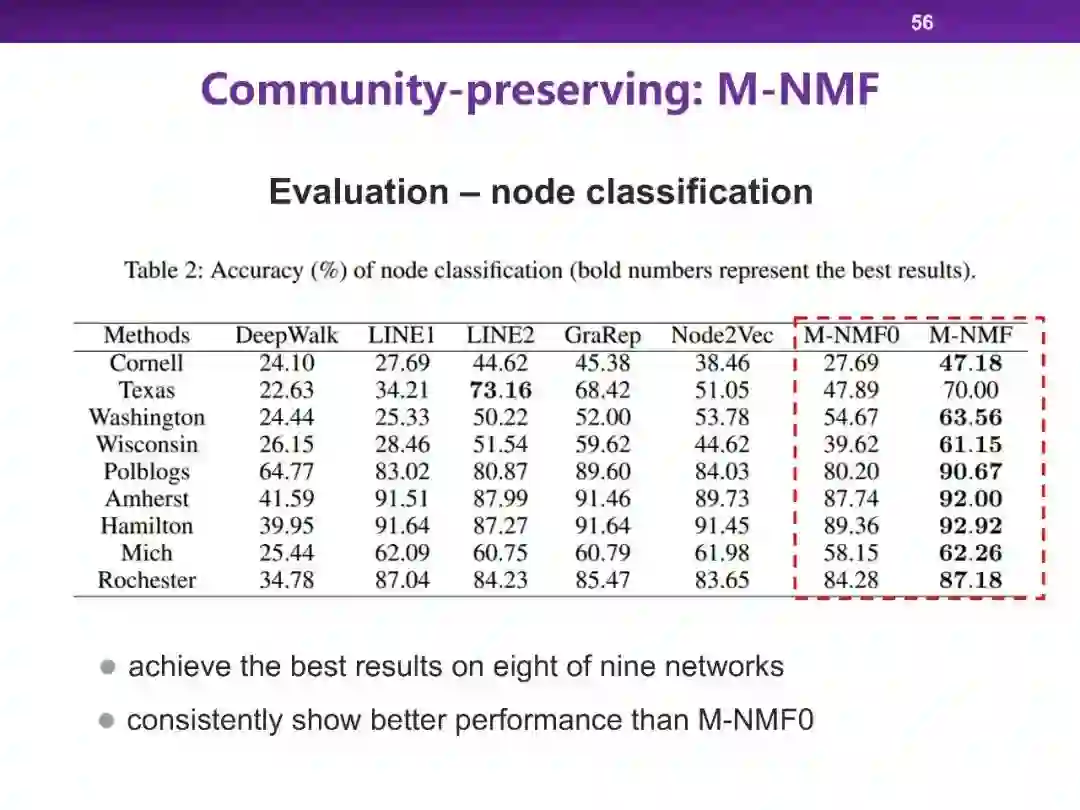 56

Community-preserving: M-NMF

Evaluation – node classification

Table 2: Accuracy (%) of node classification (bold numbers represent the best results).

| Methods | DeepWalk | LINE1 | LINE2 | GraRep | Node2Vec | M-NMF0 | M-NMF |
|---|---|---|---|---|---|---|---|
| Cornell | 24.10 | 27.69 | 44.62 | 45.38 | 38.46 | 27.69 | **47.18** |
| Texas | 22.63 | 34.21 | **73.16** | 68.42 | 51.05 | 47.89 | 70.00 |
| Washington | 24.44 | 25.33 | 50.22 | 52.00 | 53.78 | 54.67 | **63.56** |
| Wisconsin | 26.15 | 28.46 | 51.54 | 59.62 | 44.62 | 39.62 | **61.15** |
| Polblogs | 64.77 | 83.02 | 80.87 | 89.60 | 84.03 | 80.20 | **90.67** |
| Amherst | 41.59 | 91.51 | 87.99 | 91.46 | 89.73 | 87.74 | **92.00** |
| Hamilton | 39.95 | 91.64 | 87.27 | 91.64 | 91.45 | 89.36 | **92.92** |
| Mich | 25.44 | 62.09 | 60.75 | 60.79 | 61.98 | 58.15 | **62.26** |
| Rochester | 34.78 | 87.04 | 84.23 | 85.47 | 83.65 | 84.28 | **87.18** |

achieve the best results on eight of nine networks

consistently show better performance than M-NMF0